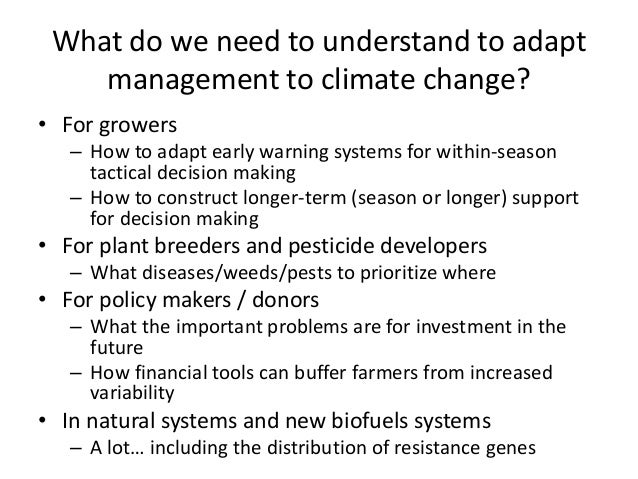 What do we need to understand to adapt management to climate change?

• For growers
– How to adapt early warning systems for within-season tactical decision making
– How to construct longer-term (season or longer) support for decision making
• For plant breeders and pesticide developers
– What diseases/weeds/pests to prioritize where
• For policy makers / donors
– What the important problems are for investment in the future
– How financial tools can buffer farmers from increased variability
• In natural systems and new biofuels systems
– A lot… including the distribution of resistance genes